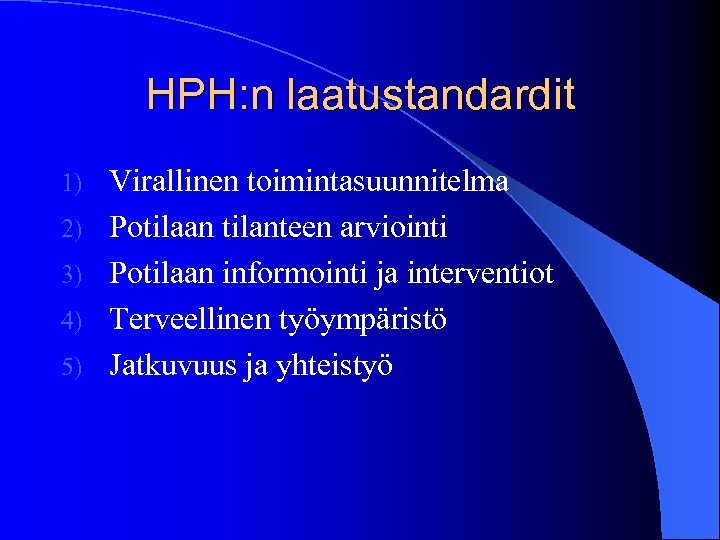 HPH:n laatustandardit

1) Virallinen toimintasuunnitelma
2) Potilaan tilanteen arviointi
3) Potilaan informointi ja interventiot
4) Terveellinen työympäristö
5) Jatkuvuus ja yhteistyö